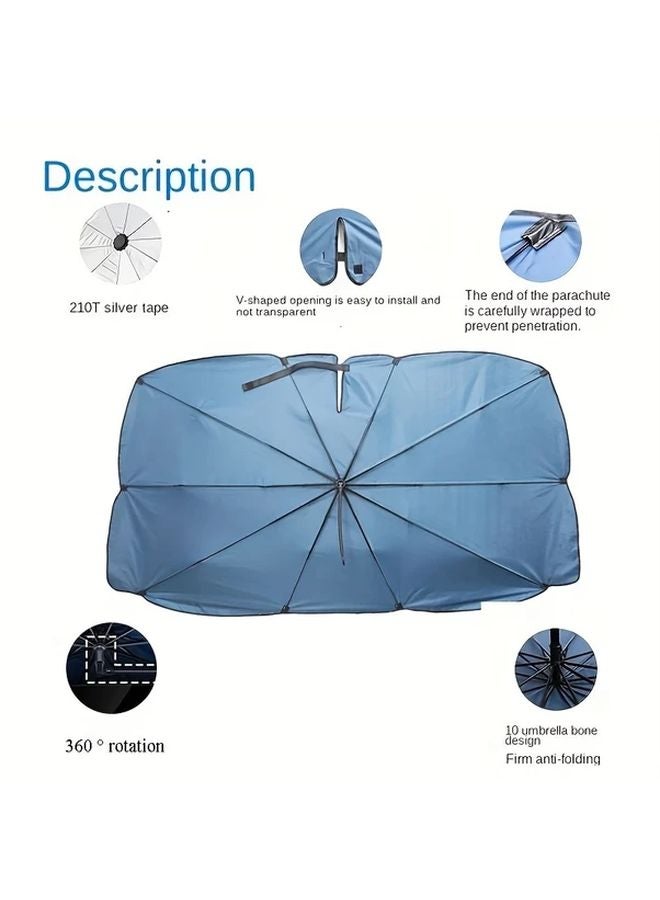 Description

210T silver tape

V-shaped opening is easy to install and not transparent

The end of the parachute is carefully wrapped to prevent penetration.

360 ° rotation

10 umbrella bone design
Firm anti-folding